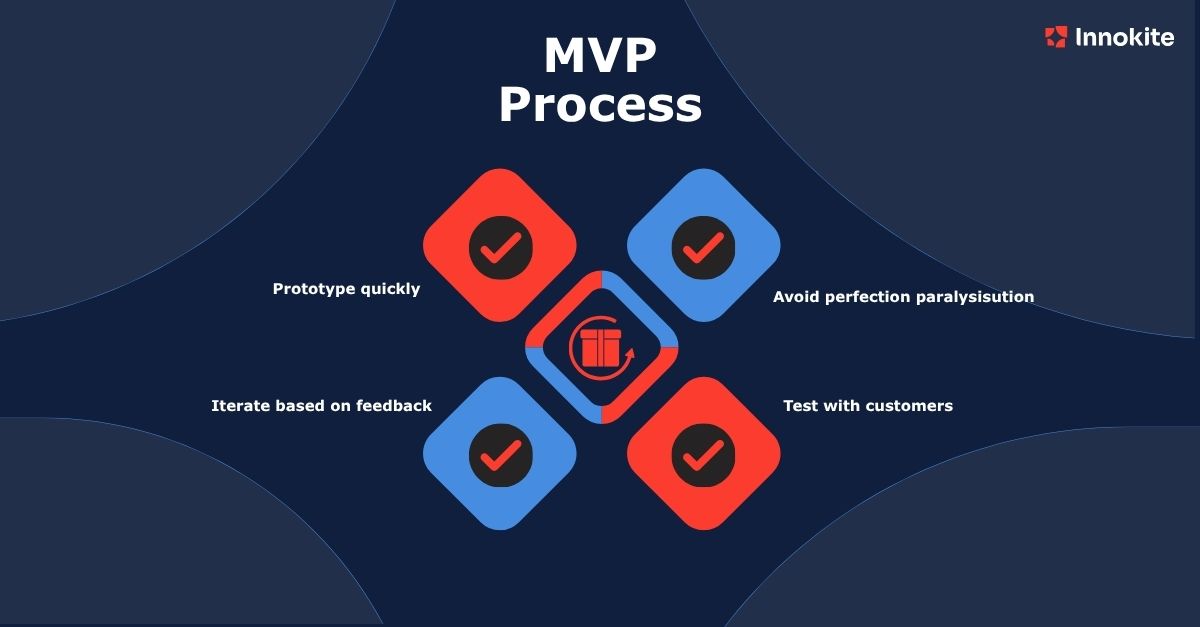 Innokite

MVP Process

Prototype quickly

Avoid perfection paralysisution

Iterate based on feedback

Test with customers